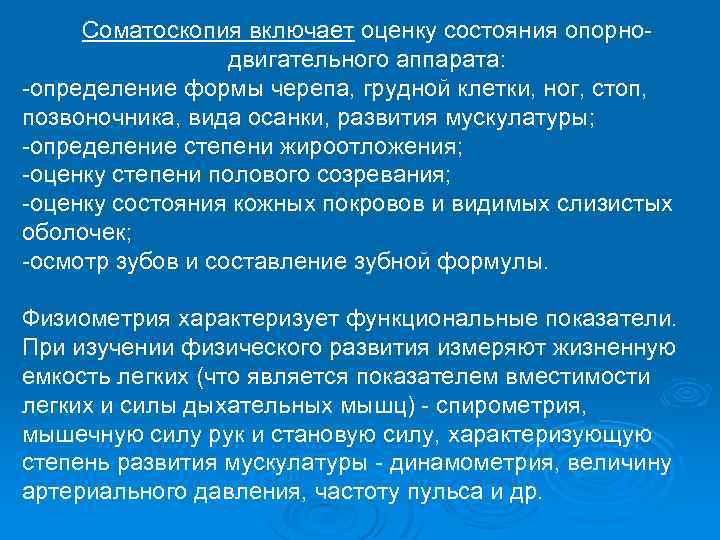 Соматоскопия включает оценку состояния опорно-двигательного аппарата:
-определение формы черепа, грудной клетки, ног, стоп, позвоночника, вида осанки, развития мускулатуры;
-определение степени жироотложения;
-оценку степени полового созревания;
-оценку состояния кожных покровов и видимых слизистых оболочек;
-осмотр зубов и составление зубной формулы.

Физиометрия характеризует функциональные показатели. При изучении физического развития измеряют жизненную емкость легких (что является показателем вместимости легких и силы дыхательных мышц) - спирометрия, мышечную силу рук и становую силу, характеризующую степень развития мускулатуры - динамометрия, величину артериального давления, частоту пульса и др.